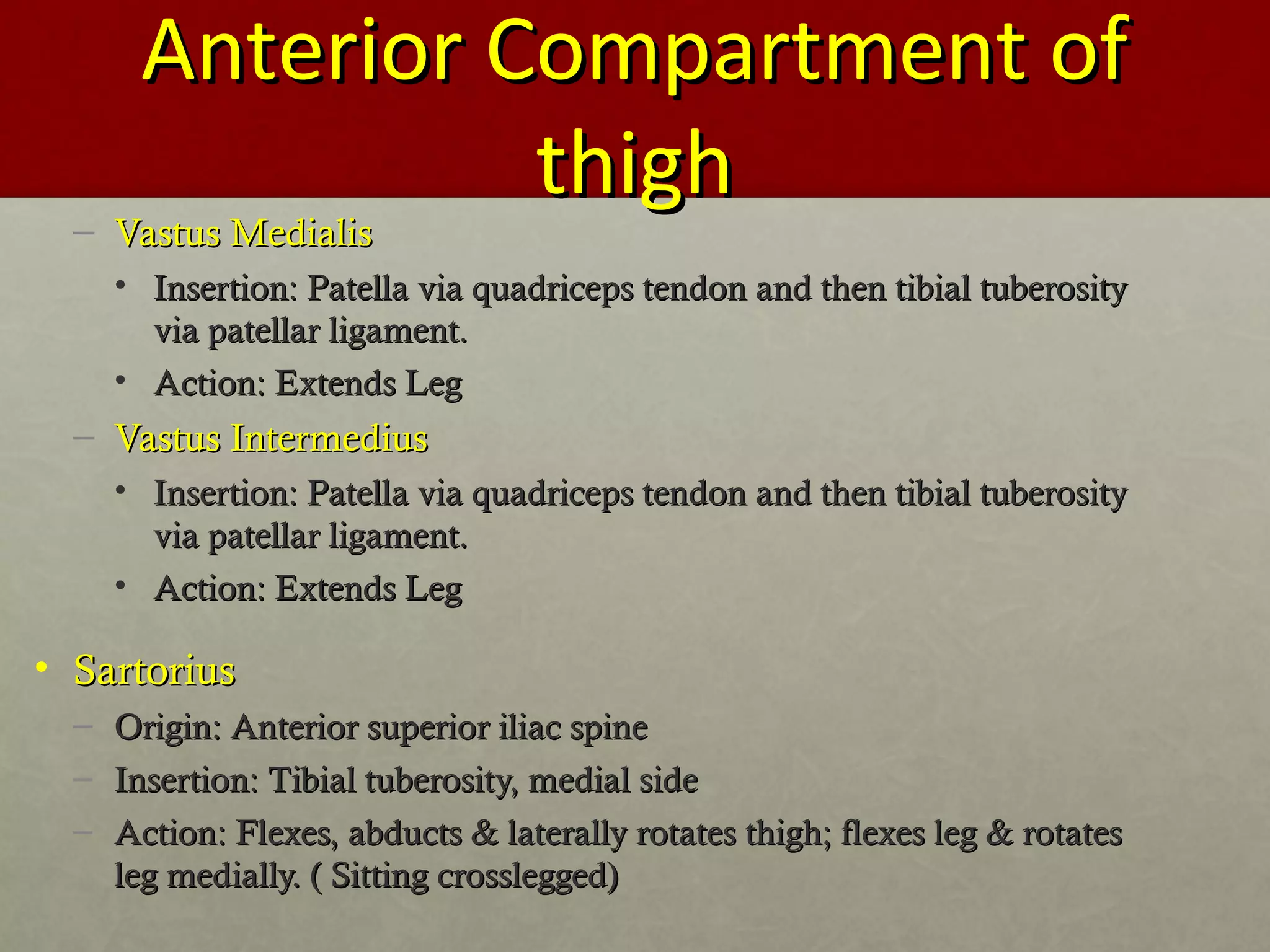 Anterior Compartment of thigh

– Vastus Medialis
• Insertion: Patella via quadriceps tendon and then tibial tuberosity via patellar ligament.
• Action: Extends Leg
– Vastus Intermedius
• Insertion: Patella via quadriceps tendon and then tibial tuberosity via patellar ligament.
• Action: Extends Leg

• Sartorius
– Origin: Anterior superior iliac spine
– Insertion: Tibial tuberosity, medial side
– Action: Flexes, abducts & laterally rotates thigh; flexes leg & rotates leg medially. ( Sitting crosslegged)